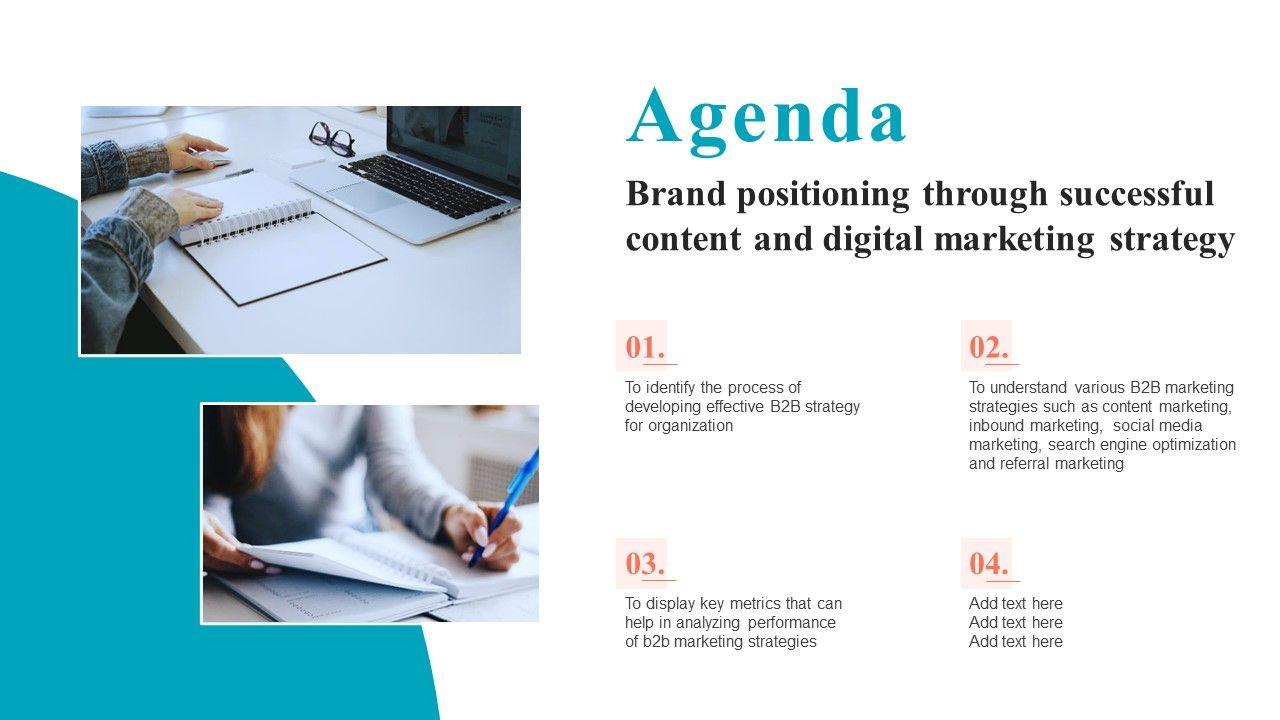 Agenda

Brand positioning through successful content and digital marketing strategy

01.

To identify the process of developing effective B2B strategy for organization

02.

To understand various B2B marketing strategies such as content marketing, inbound marketing, social media marketing, search engine optimization and referral marketing

03.

To display key metrics that can help in analyzing performance of b2b marketing strategies

04.

Add text here
Add text here
Add text here